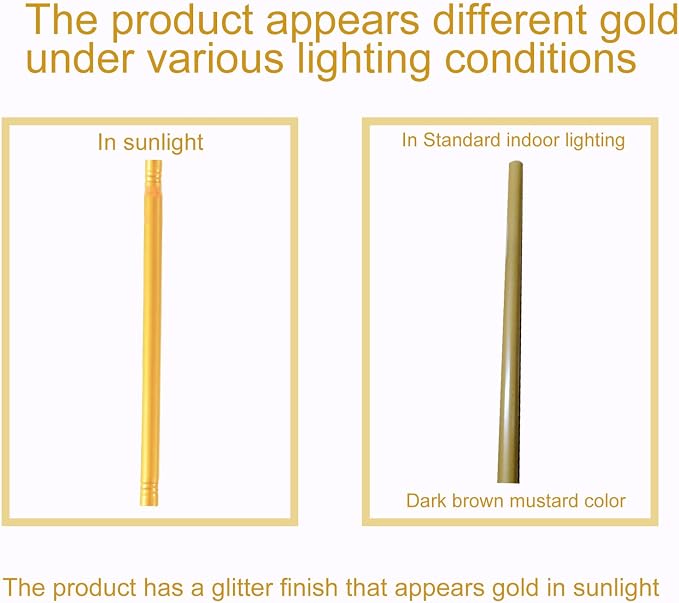 The product appears different gold under various lighting conditions

In sunlight

In Standard indoor lighting

Dark brown mustard color

The product has a glitter finish that appears gold in sunlight